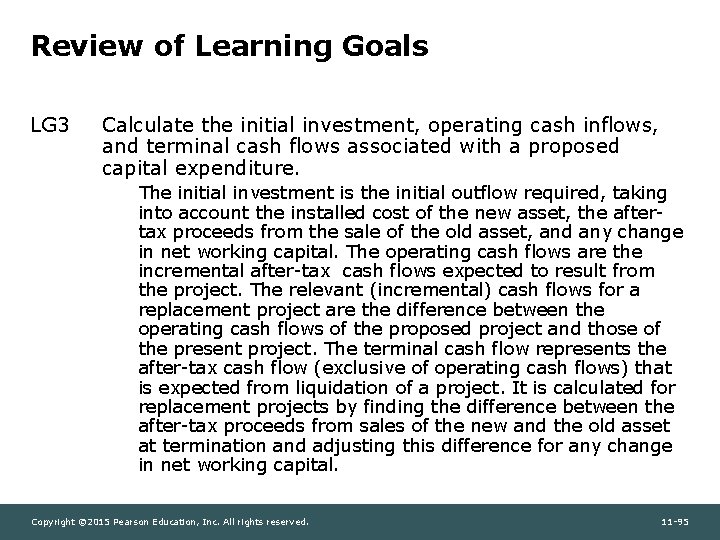 Review of Learning Goals

LG3 Calculate the initial investment, operating cash inflows, and terminal cash flows associated with a proposed capital expenditure.

The initial investment is the initial outflow required, taking into account the installed cost of the new asset, the after-tax proceeds from the sale of the old asset, and any change in net working capital. The operating cash flows are the incremental after-tax cash flows expected to result from the project. The relevant (incremental) cash flows for a replacement project are the difference between the operating cash flows of the proposed project and those of the present project. The terminal cash flow represents the after-tax cash flow (exclusive of operating cash flows) that is expected from liquidation of a project. It is calculated for replacement projects by finding the difference between the after-tax proceeds from sales of the new and the old asset at termination and adjusting this difference for any change in net working capital.

Copyright ©2015 Pearson Education, Inc. All rights reserved.

11-95